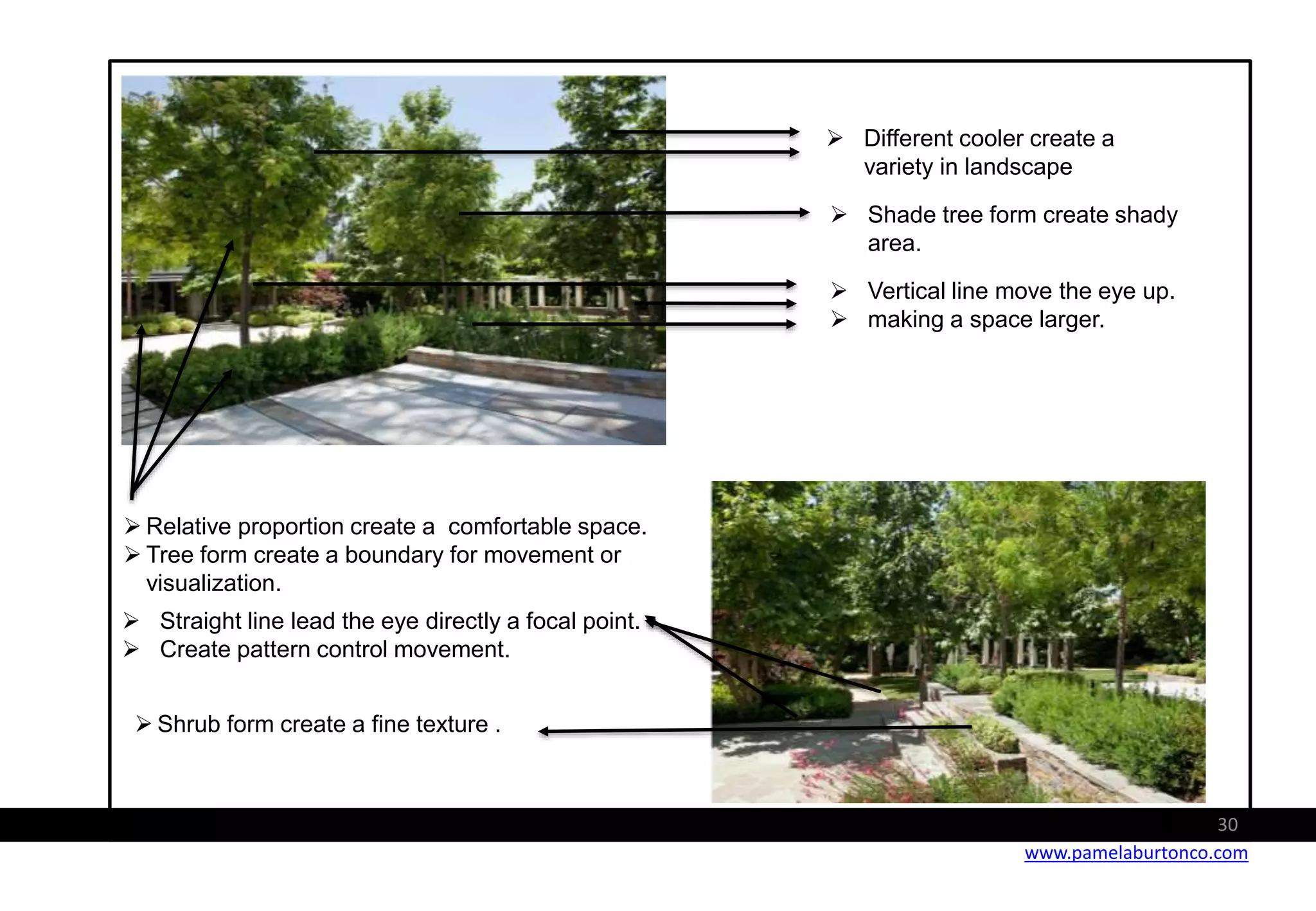 ➢ Different cooler create a variety in landscape

➢ Shade tree form create shady area.

➢ Vertical line move the eye up.
➢ making a space larger.

➢ Relative proportion create a comfortable space.
➢ Tree form create a boundary for movement or visualization.

➢ Straight line lead the eye directly a focal point.
➢ Create pattern control movement.

➢ Shrub form create a fine texture .

30

www.pamelaburtonco.com